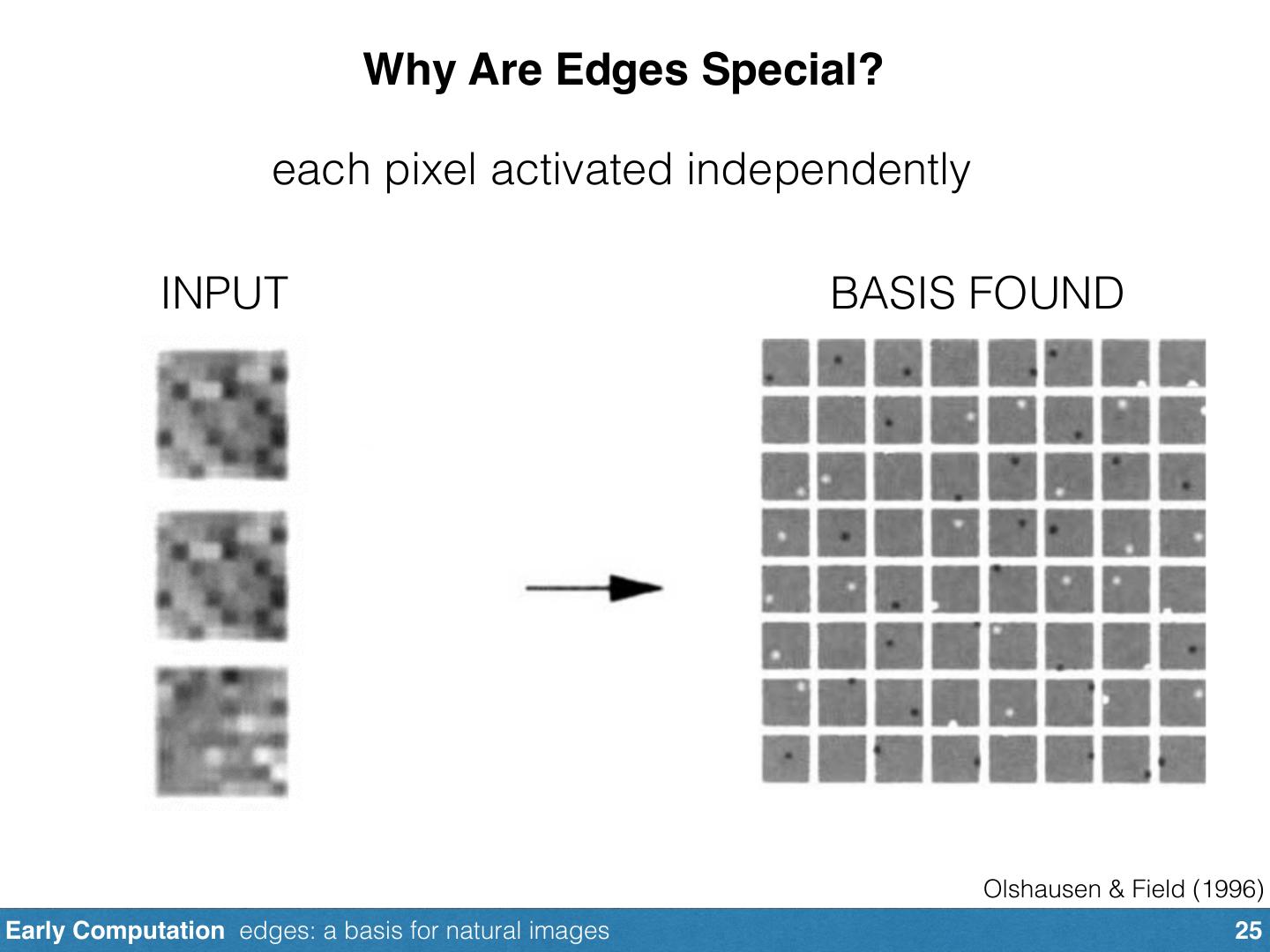 Why Are Edges Special?

each pixel activated independently

INPUT

BASIS FOUND

Olshausen & Field (1996)

Early Computation edges: a basis for natural images 25